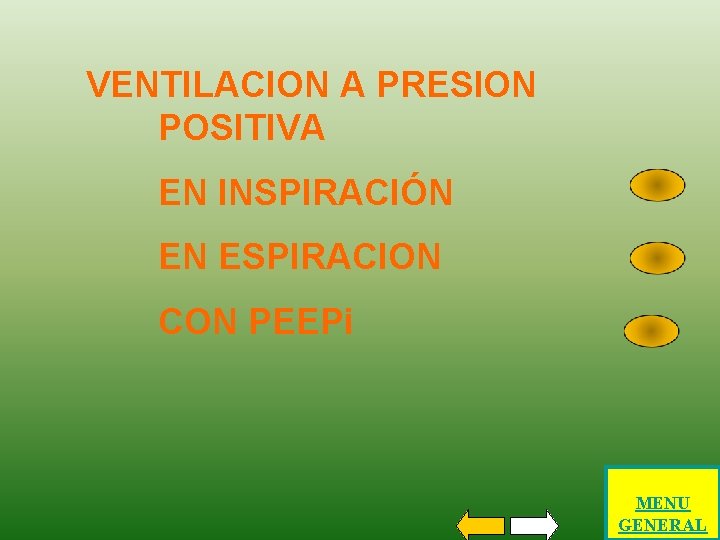 VENTILACION A PRESION POSITIVA

EN INSPIRACIÓN

EN ESPIRACION

CON PEEPi

MENU GENERAL